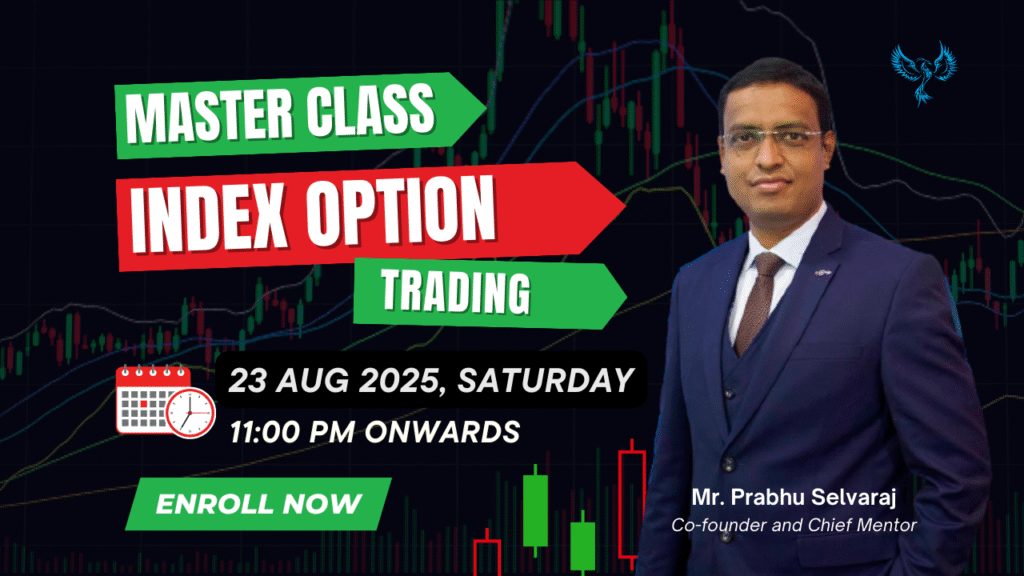 MASTER CLASS

INDEX OPTION

TRADING

23 AUG 2025, SATURDAY

11:00 PM ONWARDS

ENROLL NOW

Mr. Prabhu Selvaraj

Co-founder and Chief Mentor